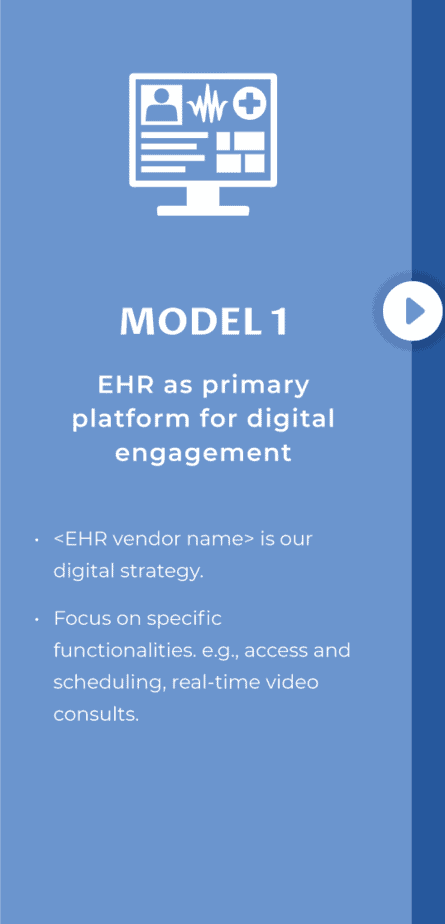 MODEL 1

EHR as primary platform for digital engagement

• <EHR vendor name> is our digital strategy.

• Focus on specific functionalities. e.g., access and scheduling, real-time video consults.